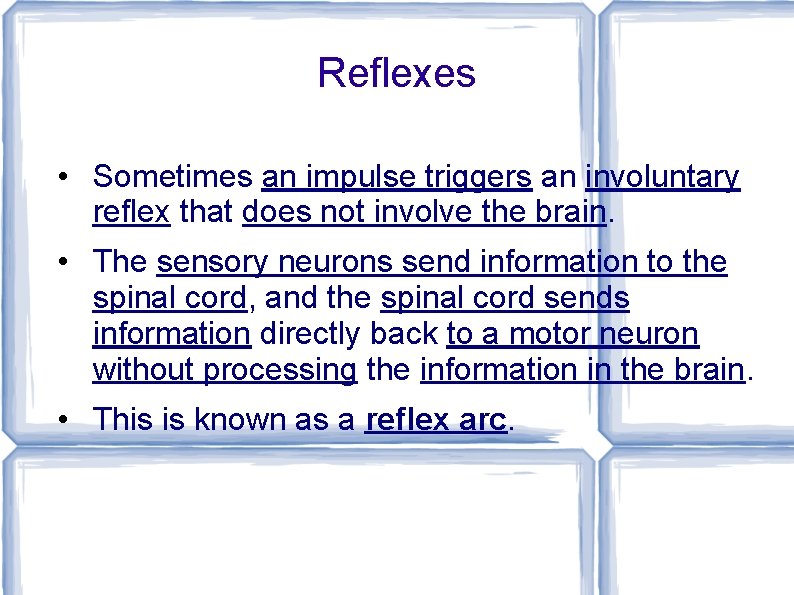 Reflexes

• Sometimes an impulse triggers an involuntary reflex that does not involve the brain.

• The sensory neurons send information to the spinal cord, and the spinal cord sends information directly back to a motor neuron without processing the information in the brain.

• This is known as a reflex arc.